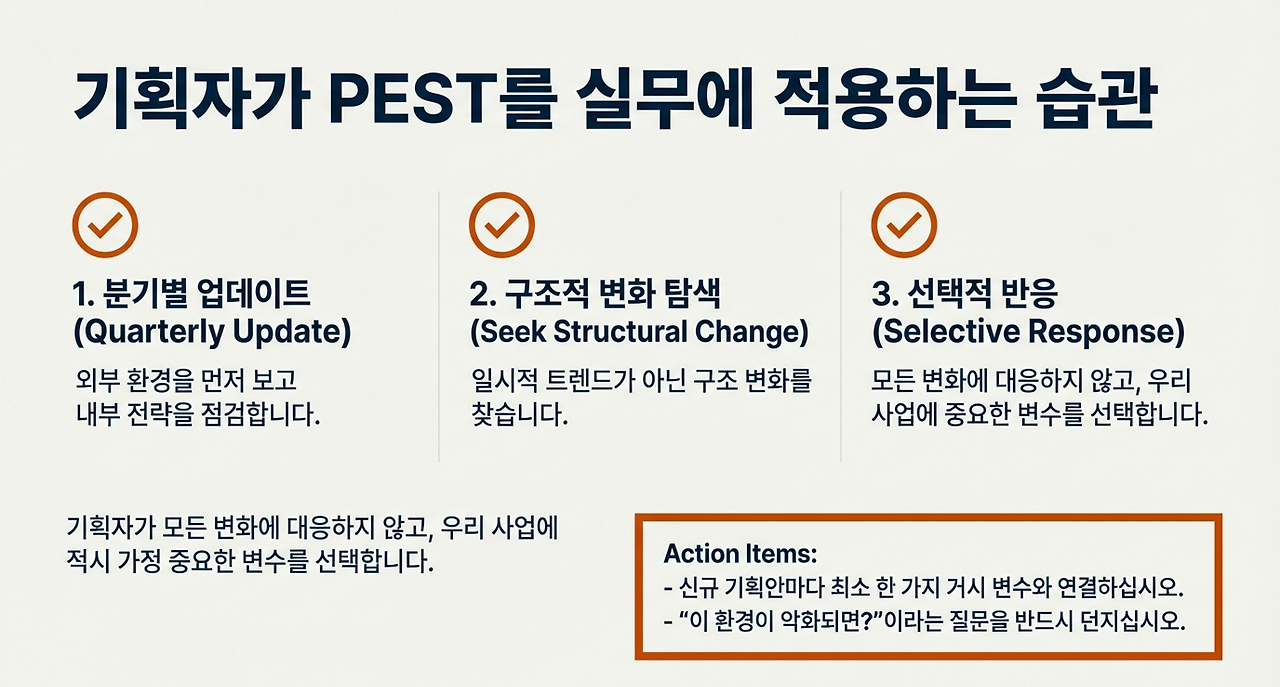 기획자가 PEST를 실무에 적용하는 습관

1. 분기별 업데이트
(Quarterly Update)
외부 환경을 먼저 보고
내부 전략을 점검합니다.

2. 구조적 변화 탐색
(Seek Structural Change)
일시적 트렌드가 아닌 구조 변화를
찾습니다.

3. 선택적 반응
(Selective Response)
모든 변화에 대응하지 않고, 우리
사업에 중요한 변수를 선택합니다.

기획자가 모든 변화에 대응하지 않고, 우리 사업에
적시 가정 중요한 변수를 선택합니다.

Action Items:
- 신규 기획안마다 최소 한 가지 거시 변수와 연결하십시오.
- “이 환경이 악화되면?”이라는 질문을 반드시 던지십시오.